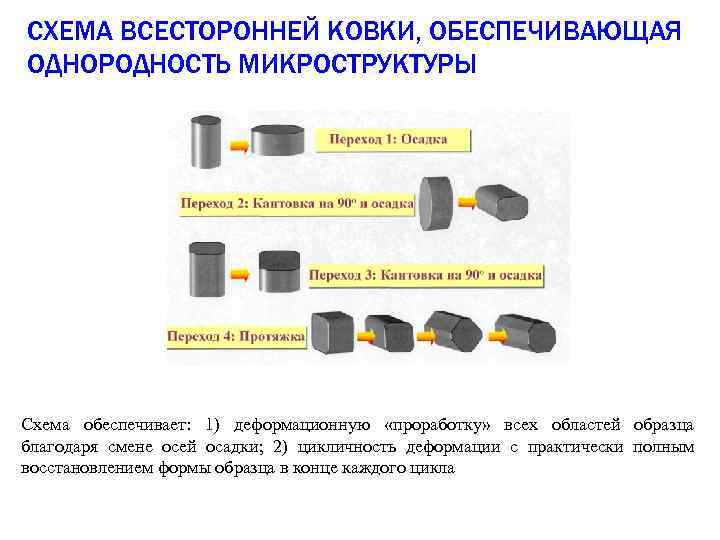 СХЕМА ВСЕСТОРОННЕЙ КОВКИ, ОБЕСПЕЧИВАЮЩАЯ ОДНОРОДНОСТЬ МИКРОСТРУКТУРЫ

Переход 1: Осадка

Переход 2: Кантовка на 90° и осадка

Переход 3: Кантовка на 90° и осадка

Переход 4: Протяжка

Схема обеспечивает: 1) деформационную «проработку» всех областей образца благодаря смене осей осадки; 2) цикличность деформации с практически полным восстановлением формы образца в конце каждого цикла